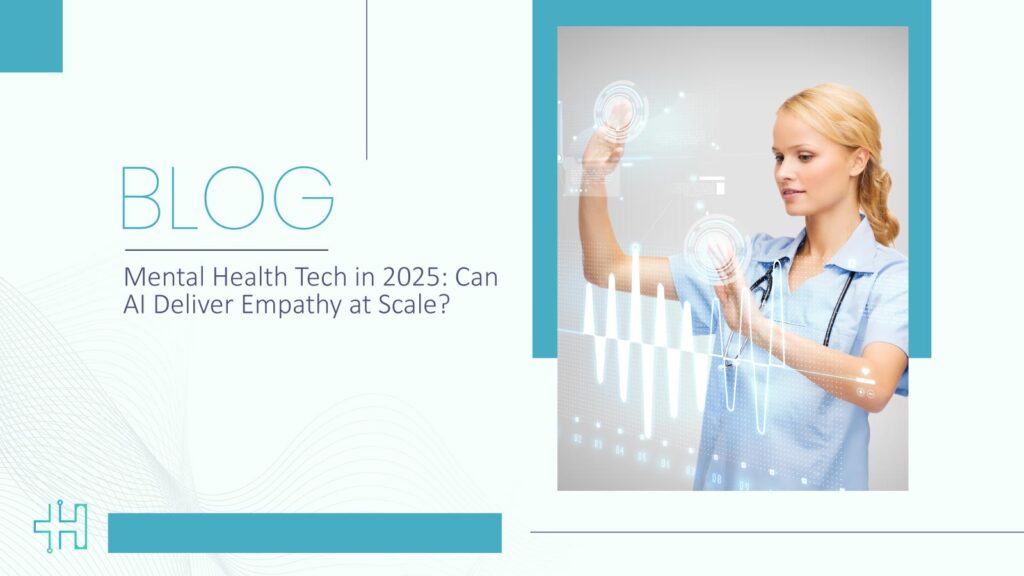 BLOG

Mental Health Tech in 2025: Can AI Deliver Empathy at Scale?